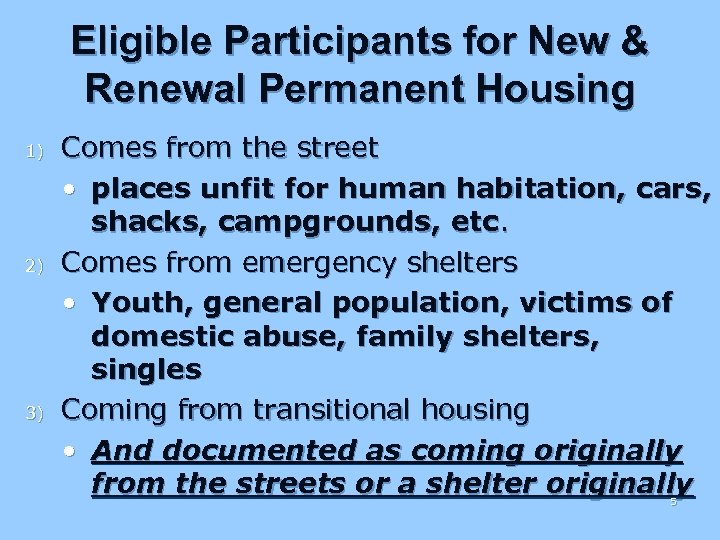 Eligible Participants for New & Renewal Permanent Housing

1) Comes from the street
• places unfit for human habitation, cars, shacks, campgrounds, etc.

2) Comes from emergency shelters
• Youth, general population, victims of domestic abuse, family shelters, singles

3) Coming from transitional housing
• And documented as coming originally from the streets or a shelter originally

5